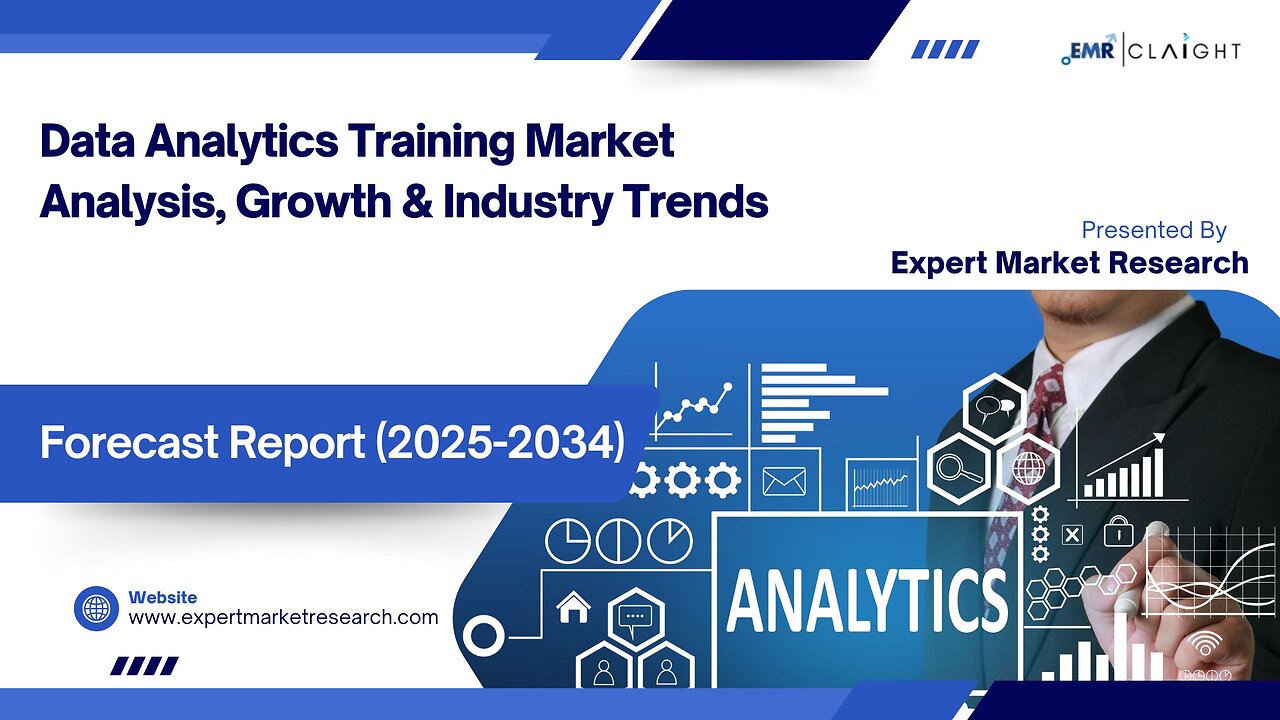 EMR | CLAIGHT

Data Analytics Training Market Analysis, Growth & Industry Trends

Presented By
Expert Market Research

Forecast Report (2025-2034)

ANALYTICS

Website
www.expertmarketresearch.com